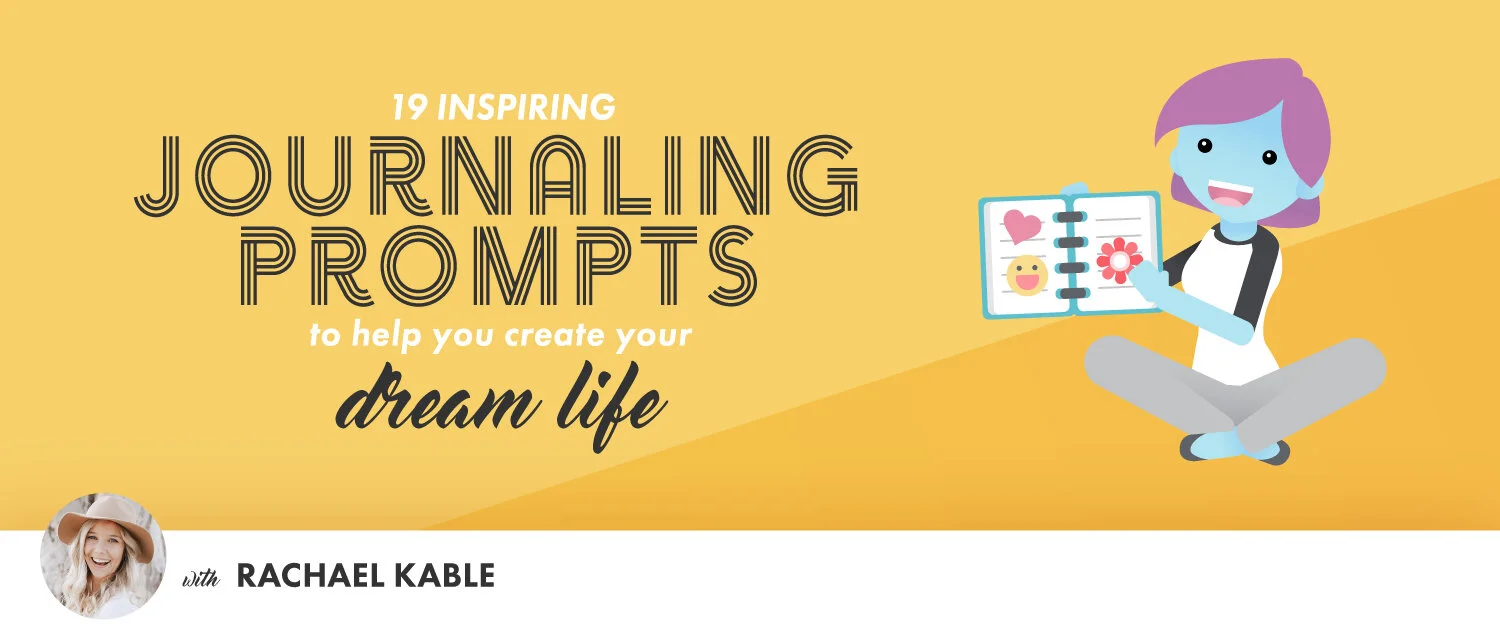 19 INSPIRING
JOURNALING PROMPTS
to help you create your
dream life

with RACHAEL KABLE